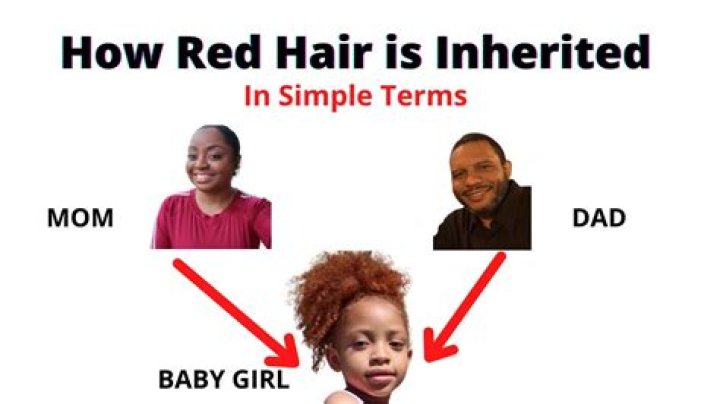 How Red Hair is Inherited
In Simple Terms

MOM

DAD

BABY GIRL